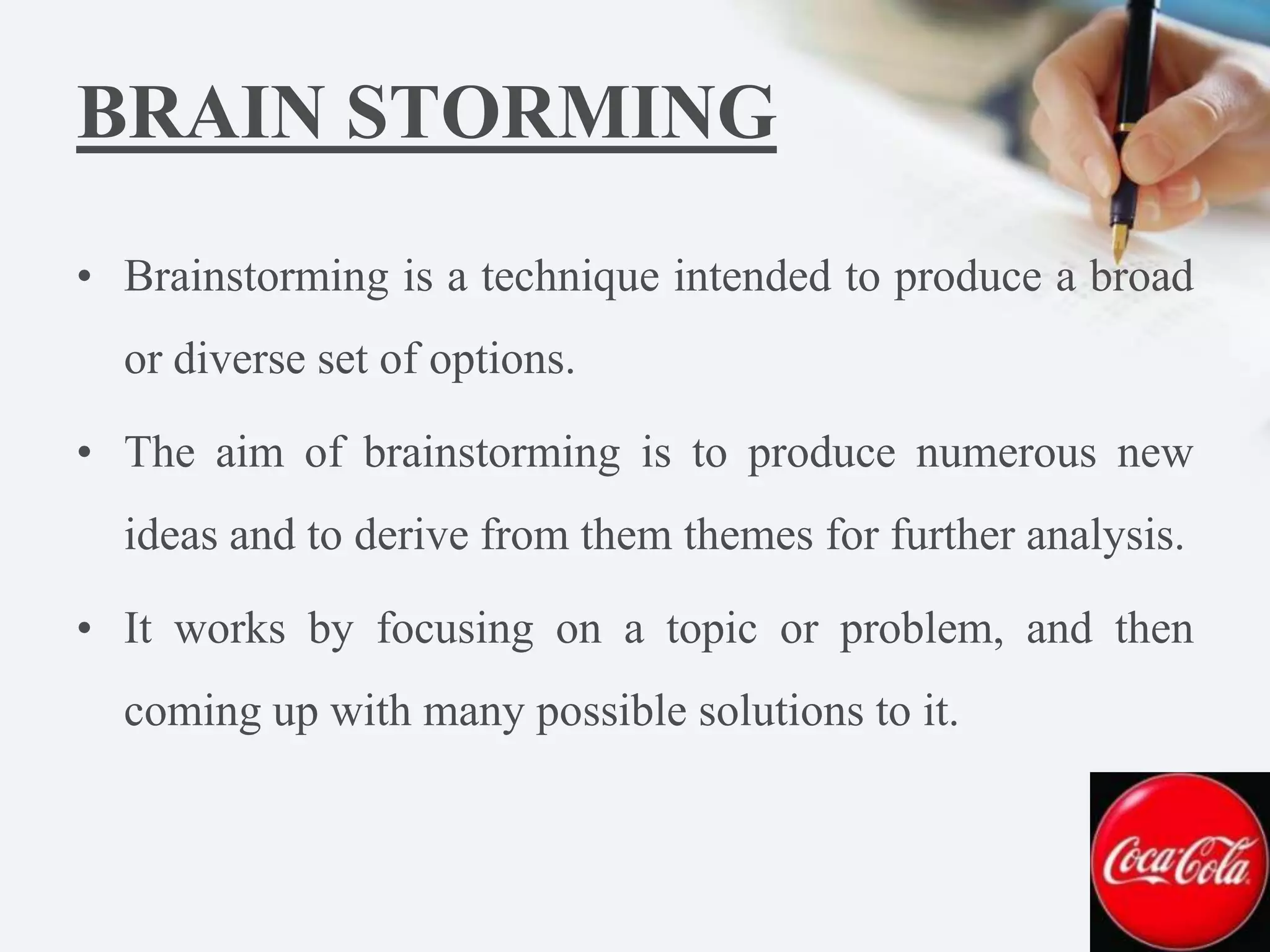 BRAIN STORMING

• Brainstorming is a technique intended to produce a broad or diverse set of options.

• The aim of brainstorming is to produce numerous new ideas and to derive from them themes for further analysis.

• It works by focusing on a topic or problem, and then coming up with many possible solutions to it.

Coca-Cola